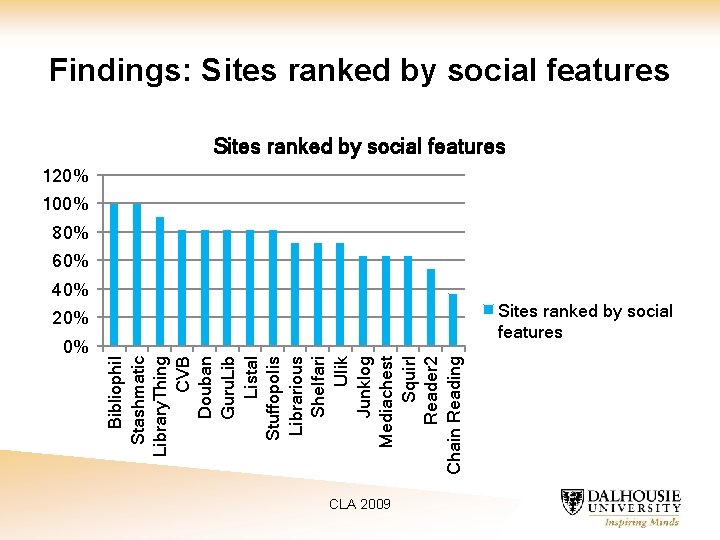 Findings: Sites ranked by social features

Sites ranked by social features

120%
100%
80%
60%
40%
20%
0%

Bibliophil
Stashmatic
LibraryThing
CVB
Douban
GuruLib
Listal
Stuffopolis
Librarious
Shelfari
Ulik
Junklog
Mediachest
Squirl
Reader2
Chain Reading

Sites ranked by social features

CLA 2009

DALHOUSIE UNIVERSITY
Inspiring Minds